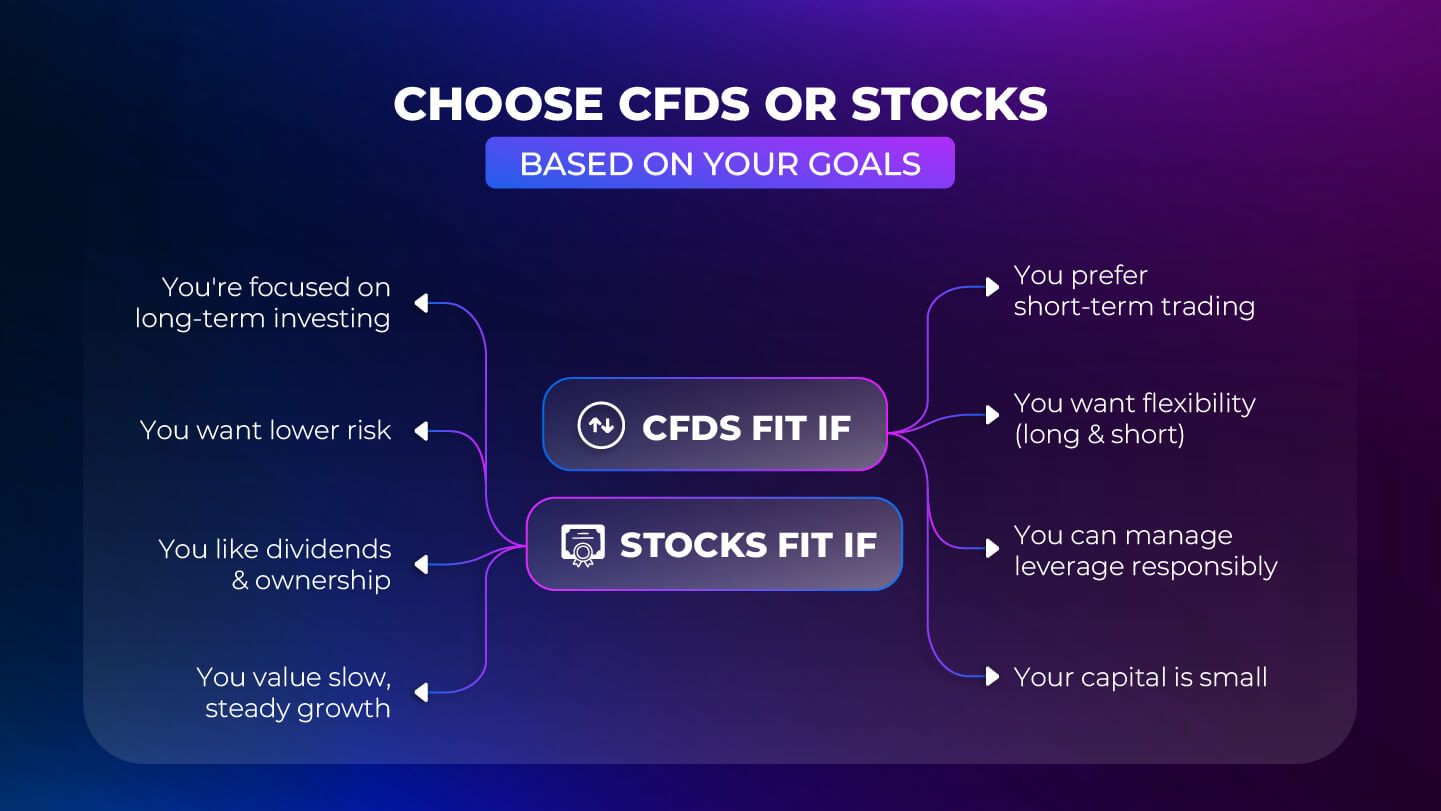 CHOOSE CFDS OR STOCKS

BASED ON YOUR GOALS

CFDS FIT IF

You prefer short-term trading

You want flexibility (long & short)

You can manage leverage responsibly

Your capital is small

STOCKS FIT IF

You're focused on long-term investing

You want lower risk

You like dividends & ownership

You value slow, steady growth